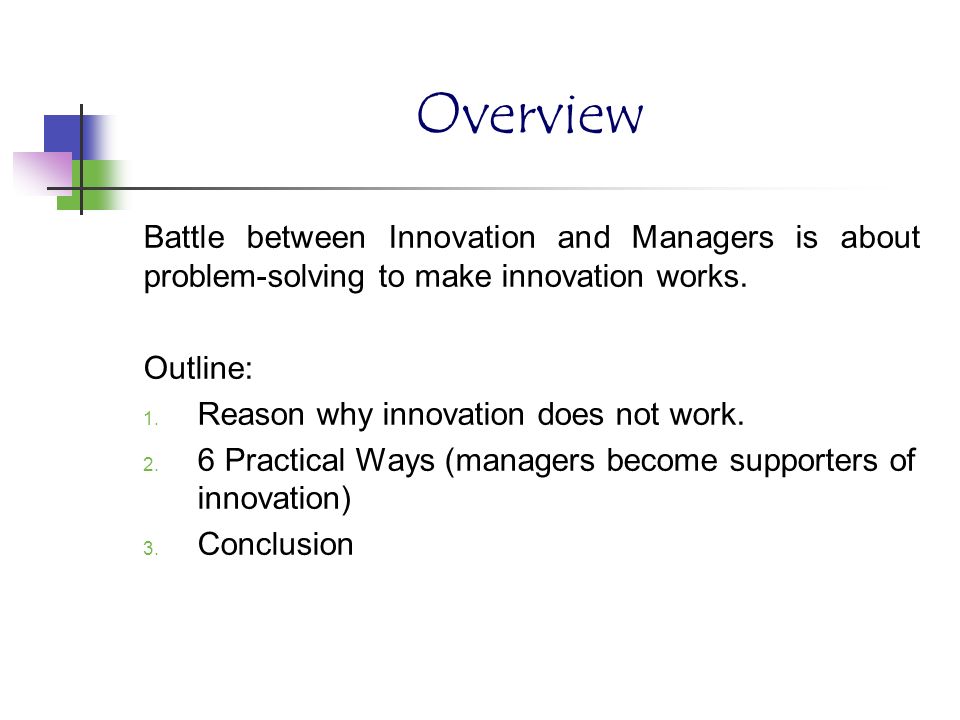 Overview

Battle between Innovation and Managers is about problem-solving to make innovation works.

Outline:
1. Reason why innovation does not work.
2. 6 Practical Ways (managers become supporters of innovation)
3. Conclusion